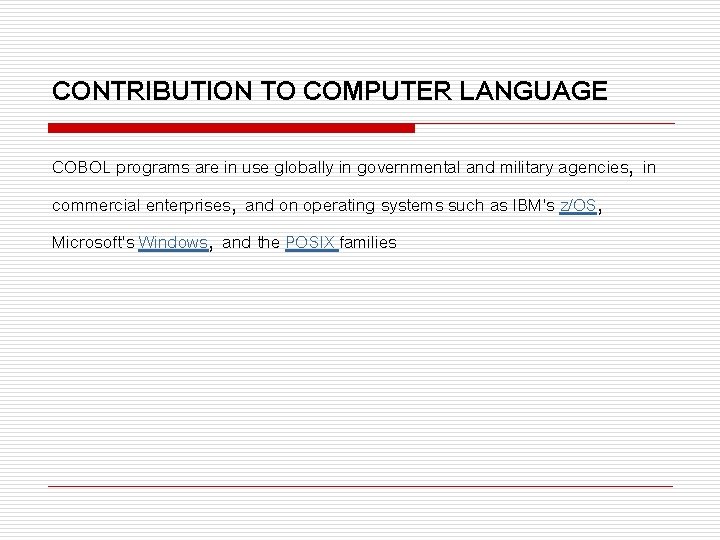 CONTRIBUTION TO COMPUTER LANGUAGE

COBOL programs are in use globally in governmental and military agencies, in commercial enterprises, and on operating systems such as IBM's z/OS, Microsoft's Windows, and the POSIX families